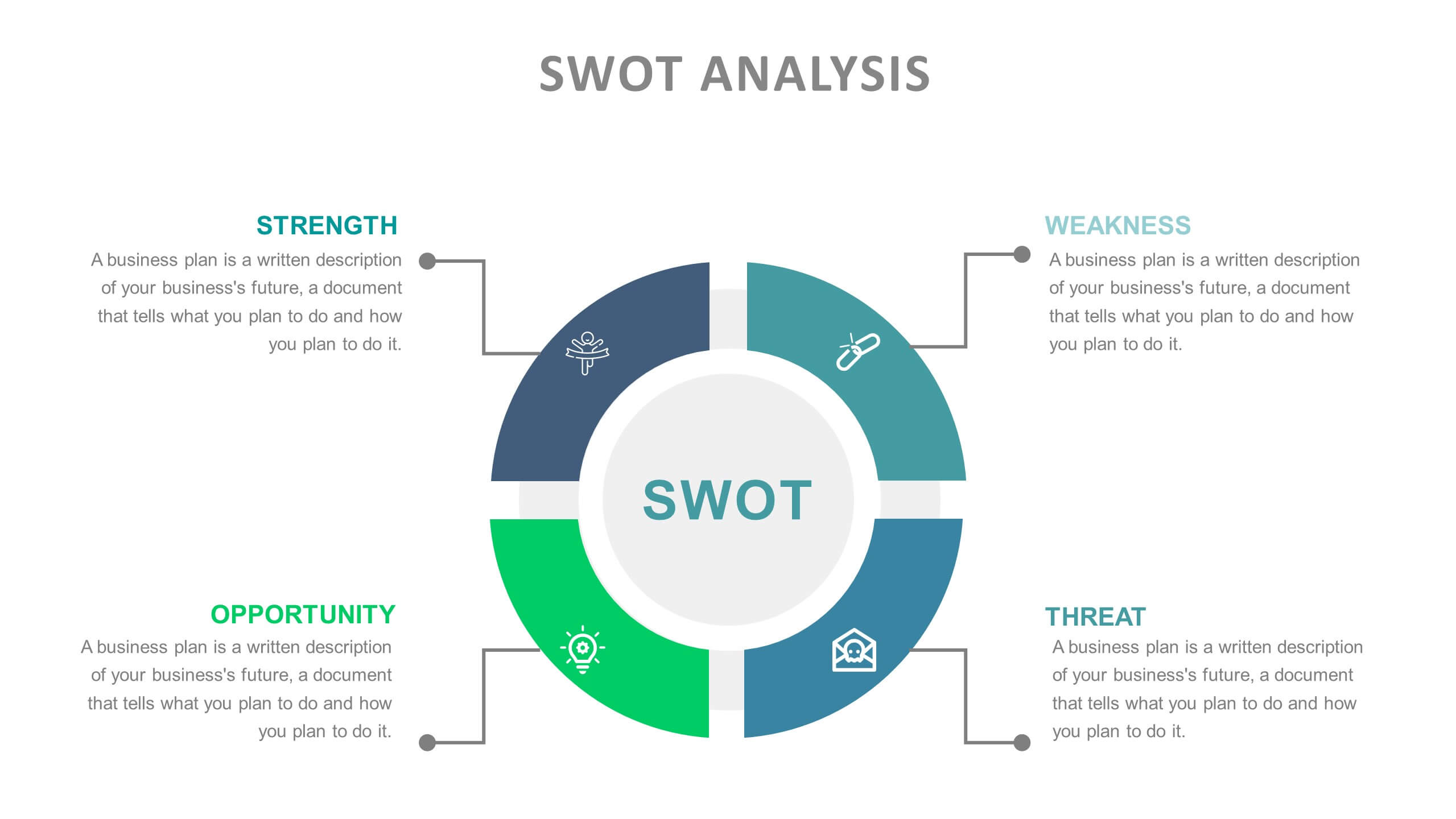 SWOT ANALYSIS

STRENGTH

A business plan is a written description of your business's future, a document that tells what you plan to do and how you plan to do it.

WEAKNESS

A business plan is a written description of your business's future, a document that tells what you plan to do and how you plan to do it.

SWOT

OPPORTUNITY

A business plan is a written description of your business's future, a document that tells what you plan to do and how you plan to do it.

THREAT

A business plan is a written description of your business's future, a document that tells what you plan to do and how you plan to do it.